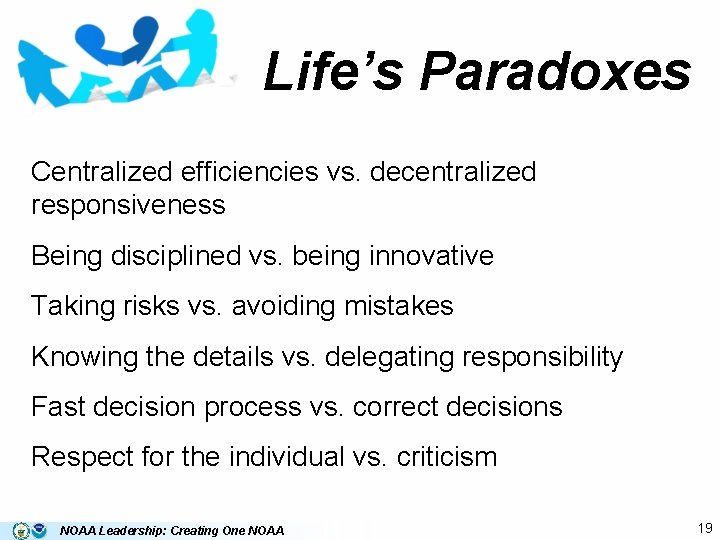 Life's Paradoxes

Centralized efficiencies vs. decentralized responsiveness

Being disciplined vs. being innovative

Taking risks vs. avoiding mistakes

Knowing the details vs. delegating responsibility

Fast decision process vs. correct decisions

Respect for the individual vs. criticism

NOAA Leadership: Creating One NOAA

19